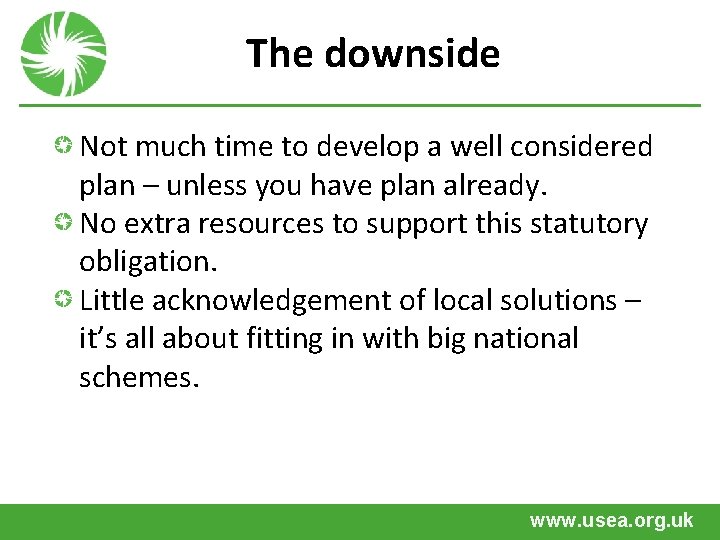 The downside

Not much time to develop a well considered plan – unless you have plan already.
No extra resources to support this statutory obligation.
Little acknowledgement of local solutions – it's all about fitting in with big national schemes.

www.usea.org.uk